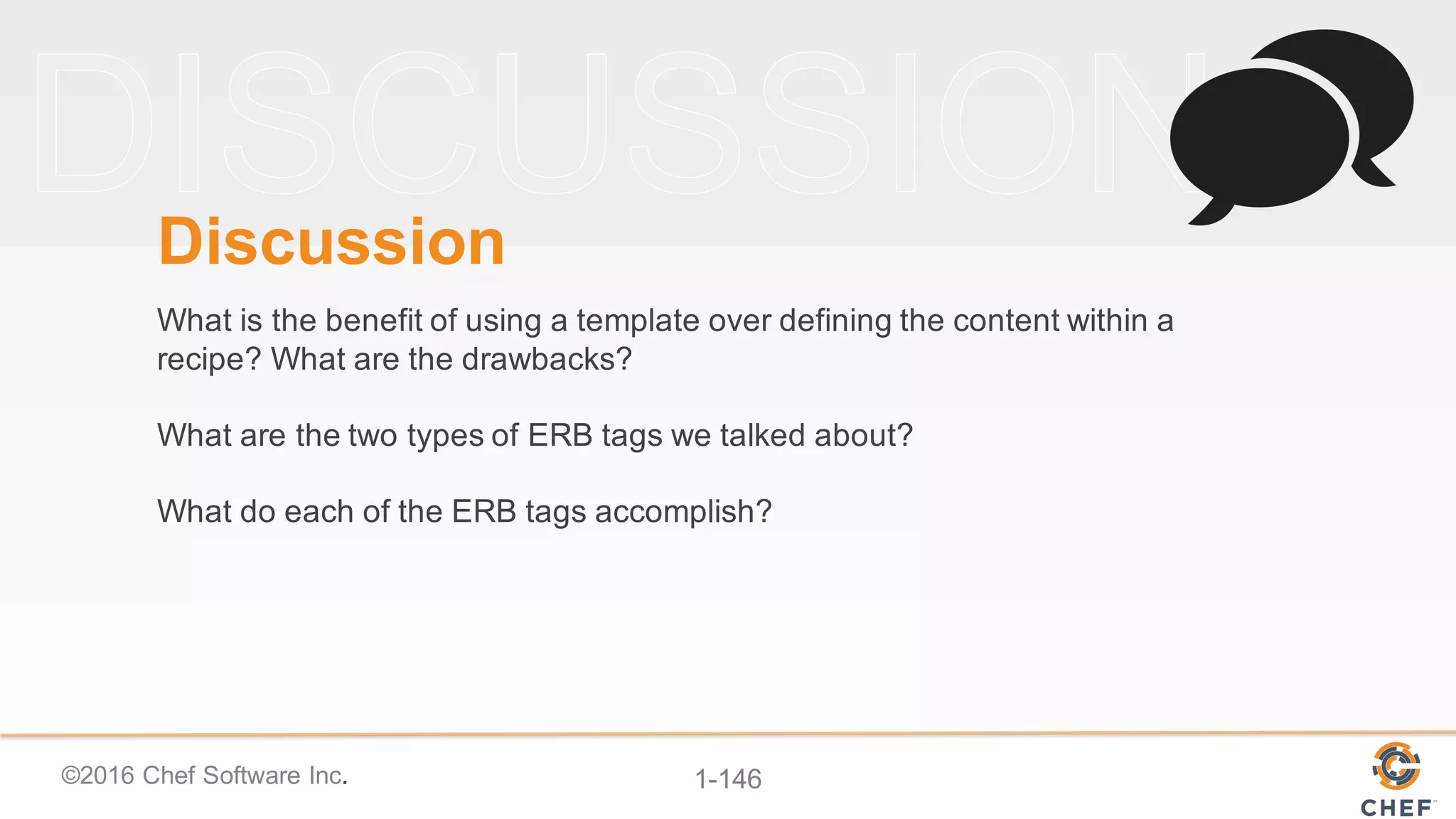 DISCUSSION

Discussion

What is the benefit of using a template over defining the content within a recipe? What are the drawbacks?

What are the two types of ERB tags we talked about?

What do each of the ERB tags accomplish?

©2016 Chef Software Inc.

1-146

CHEF